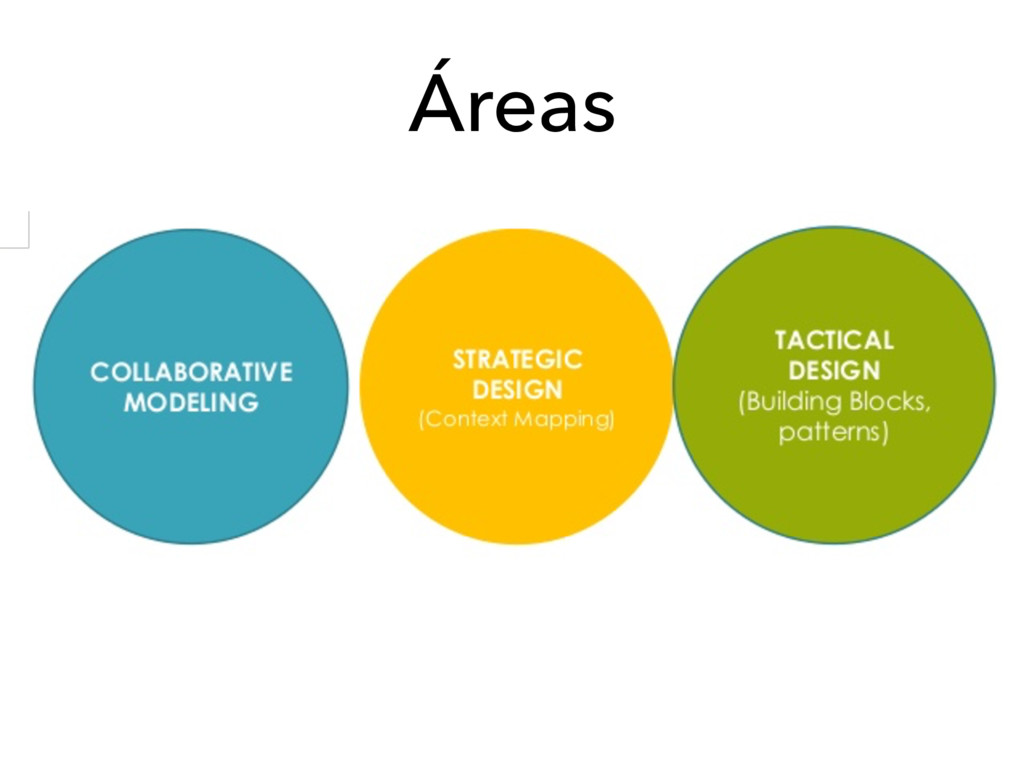 Áreas

COLLABORATIVE MODELING

STRATEGIC DESIGN
(Context Mapping)

TACTICAL DESIGN
(Building Blocks, patterns)